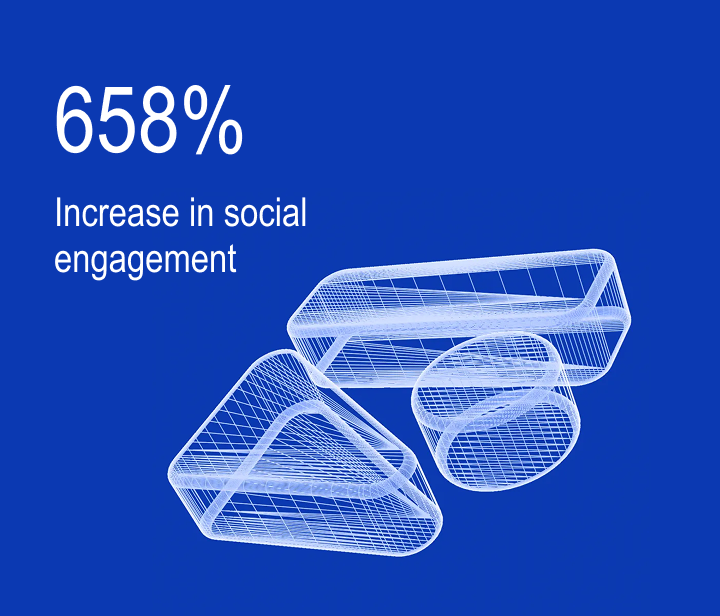 658%

Increase in social engagement